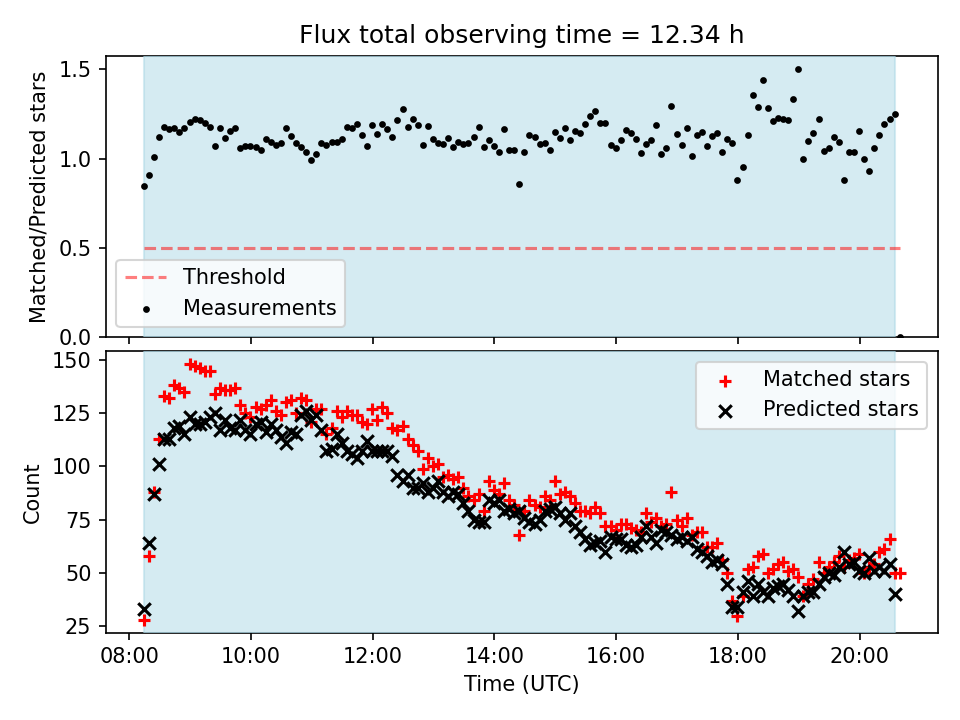 Flux total observing time = 12.34 h

Matched/Predicted stars

1.5
1.0
0.5
0.0

Threshold
Measurements

Count

150
125
100
75
50
25

Matched stars
Predicted stars

08:00
10:00
12:00
14:00
16:00
18:00
20:00

Time (UTC)